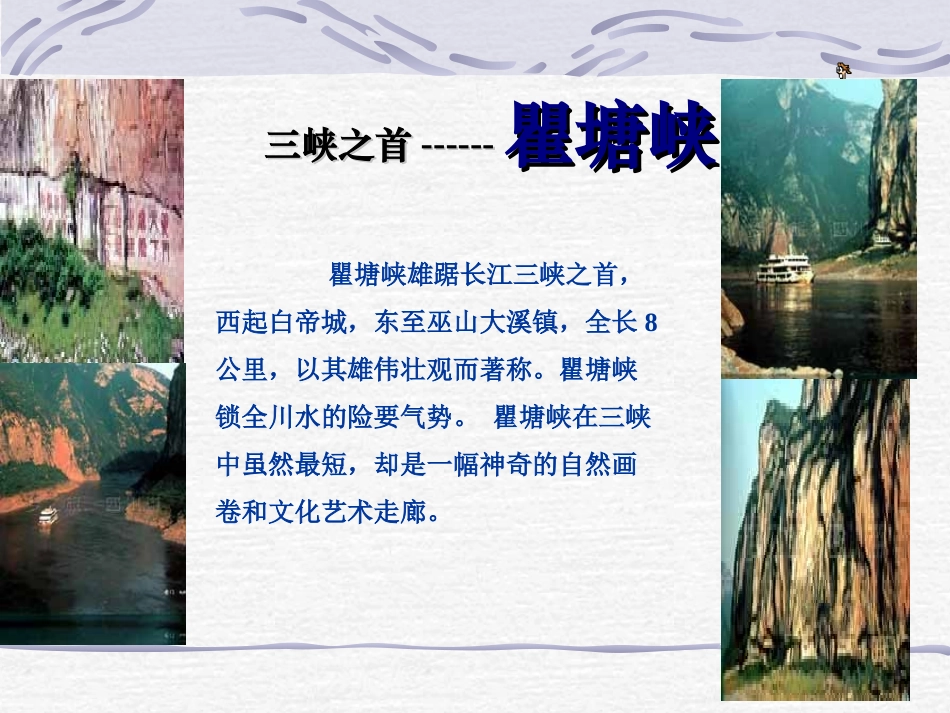 三峡之首 ------ 瞿塘峡

瞿塘峡雄踞长江三峡之首，西起白帝城，东至巫山大溪镇，全长 8 公里，以其雄伟壮观而著称。瞿塘峡锁全川水的险要气势。 瞿塘峡在三峡中虽然最短，却是一幅神奇的自然画卷和文化艺术走廊。